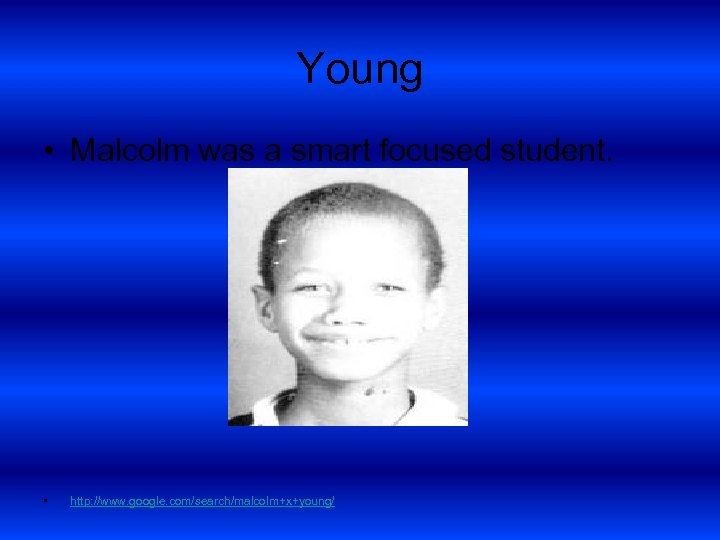 Young

• Malcolm was a smart focused student.

• http://www.google.com/search/malcolm+x+young/